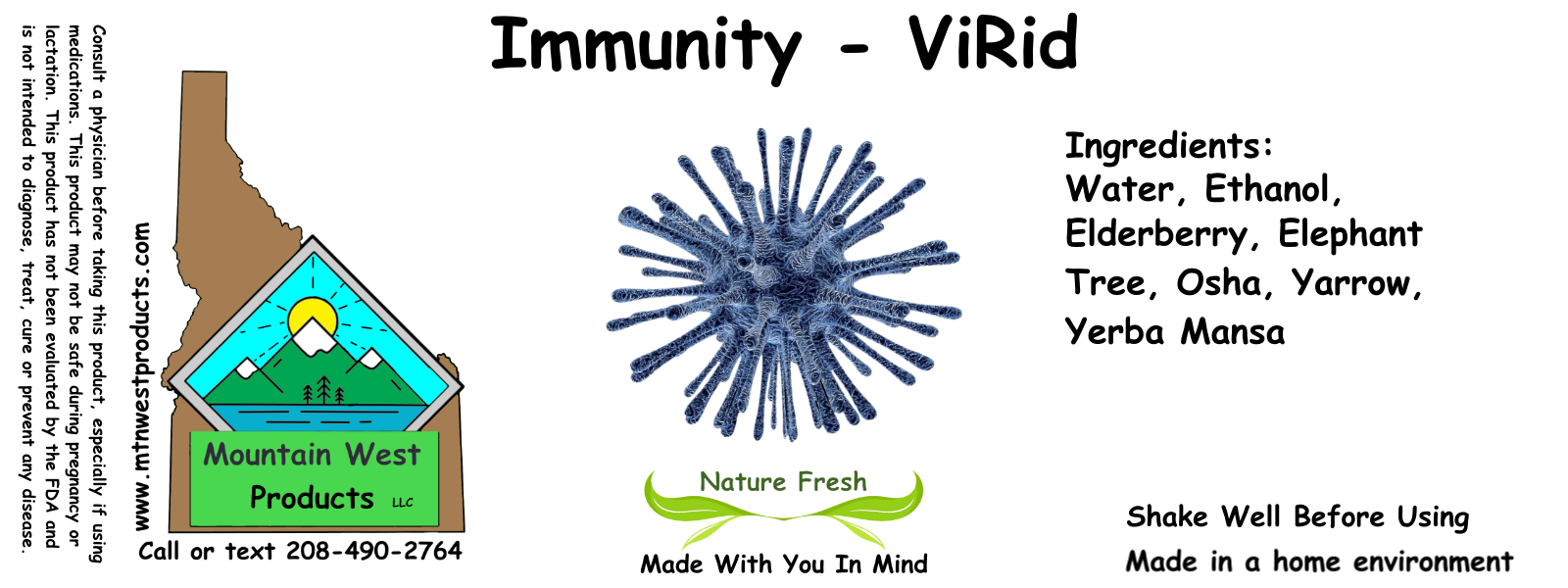 Consult a physician before taking this product, especially if using medications. This product may not be safe during pregnancy or lactation. This product has not been evaluated by the FDA and is not intended to diagnose, treat, cure or prevent any disease.

www.mtnwestproducts.com

Mountain West Products LLC

Call or text 208-490-2764

Immunity - ViRid

Nature Fresh

Made With You In Mind

Ingredients:
Water, Ethanol, Elderberry, Elephant Tree, Osha, Yarrow, Yerba Mansa

Shake Well Before Using

Made in a home environment